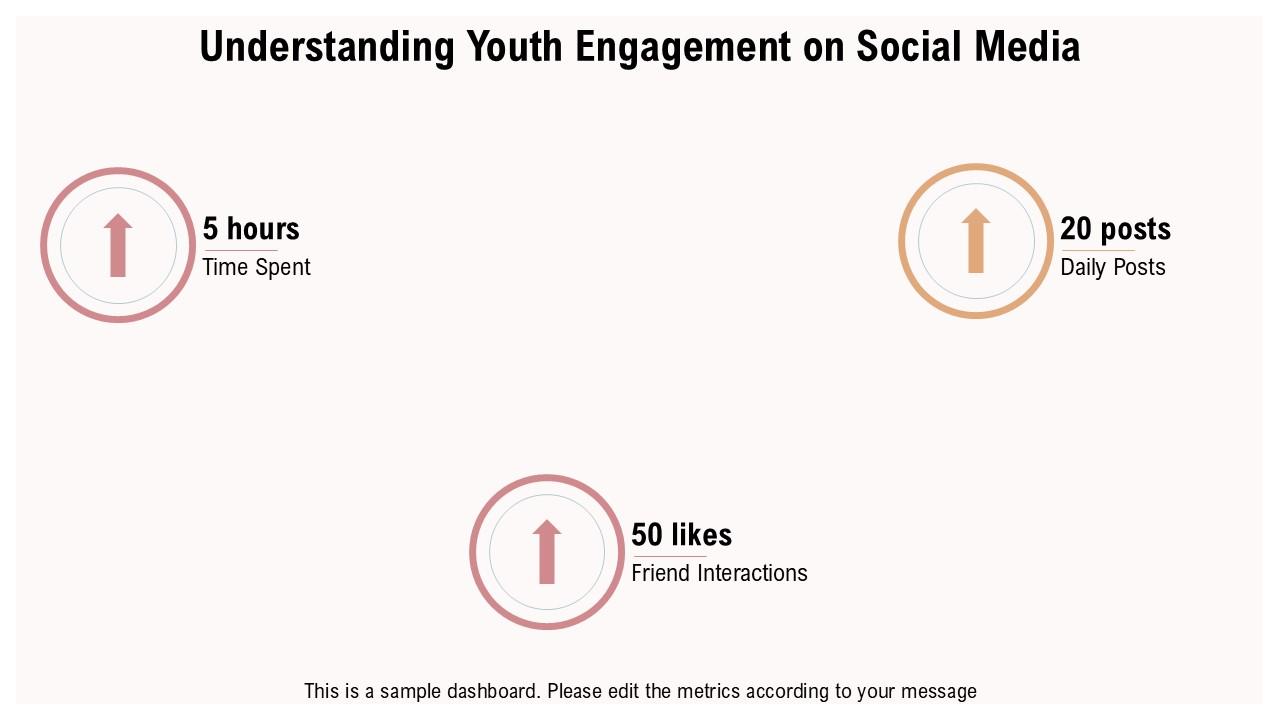 Understanding Youth Engagement on Social Media

5 hours
Time Spent

20 posts
Daily Posts

50 likes
Friend Interactions

This is a sample dashboard. Please edit the metrics according to your message